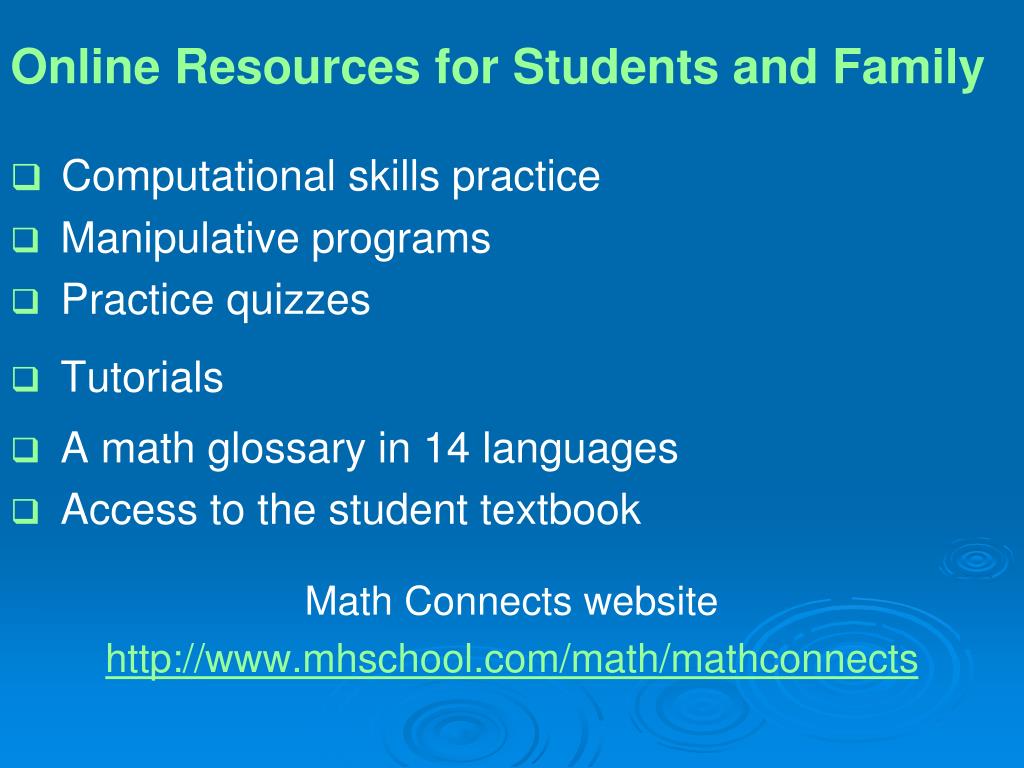 Online Resources for Students and Family

❑ Computational skills practice
❑ Manipulative programs
❑ Practice quizzes
❑ Tutorials
❑ A math glossary in 14 languages
❑ Access to the student textbook

Math Connects website
http://www.mhschool.com/math/mathconnects